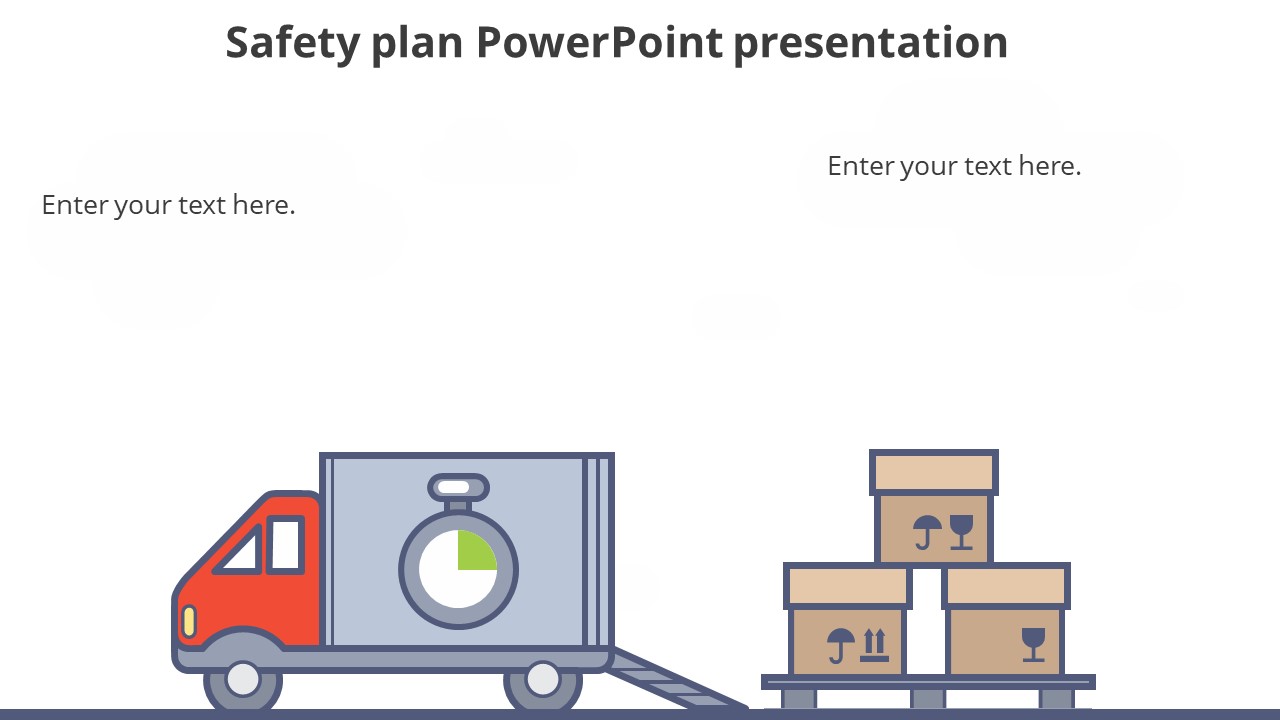 Safety plan PowerPoint presentation

Enter your text here.

Enter your text here.